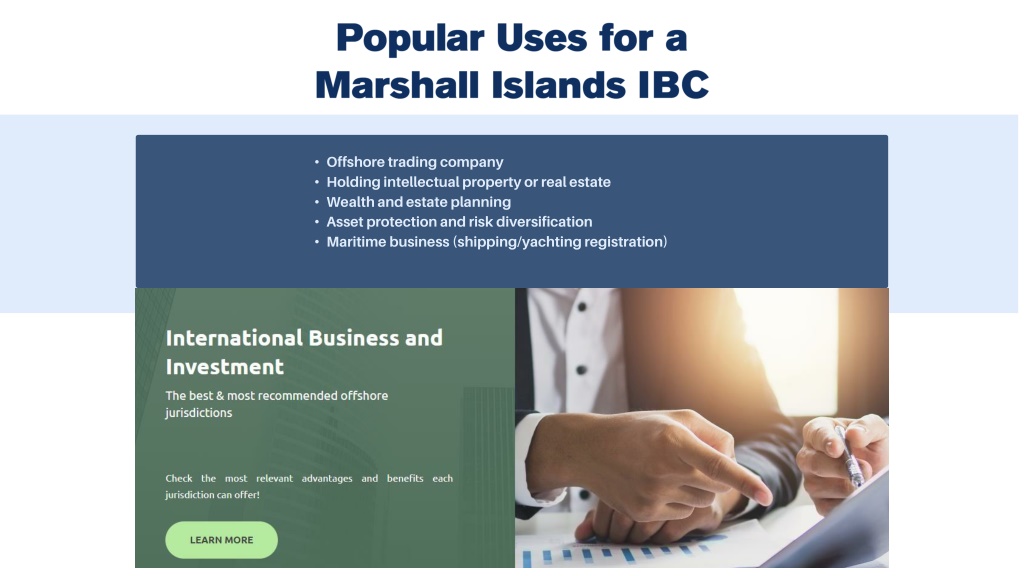 Popular Uses for a Marshall Islands IBC

• Offshore trading company
• Holding intellectual property or real estate
• Wealth and estate planning
• Asset protection and risk diversification
• Maritime business (shipping/yachting registration)

International Business and Investment

The best & most recommended offshore jurisdictions

Check the most relevant advantages and benefits each jurisdiction can offer!

LEARN MORE